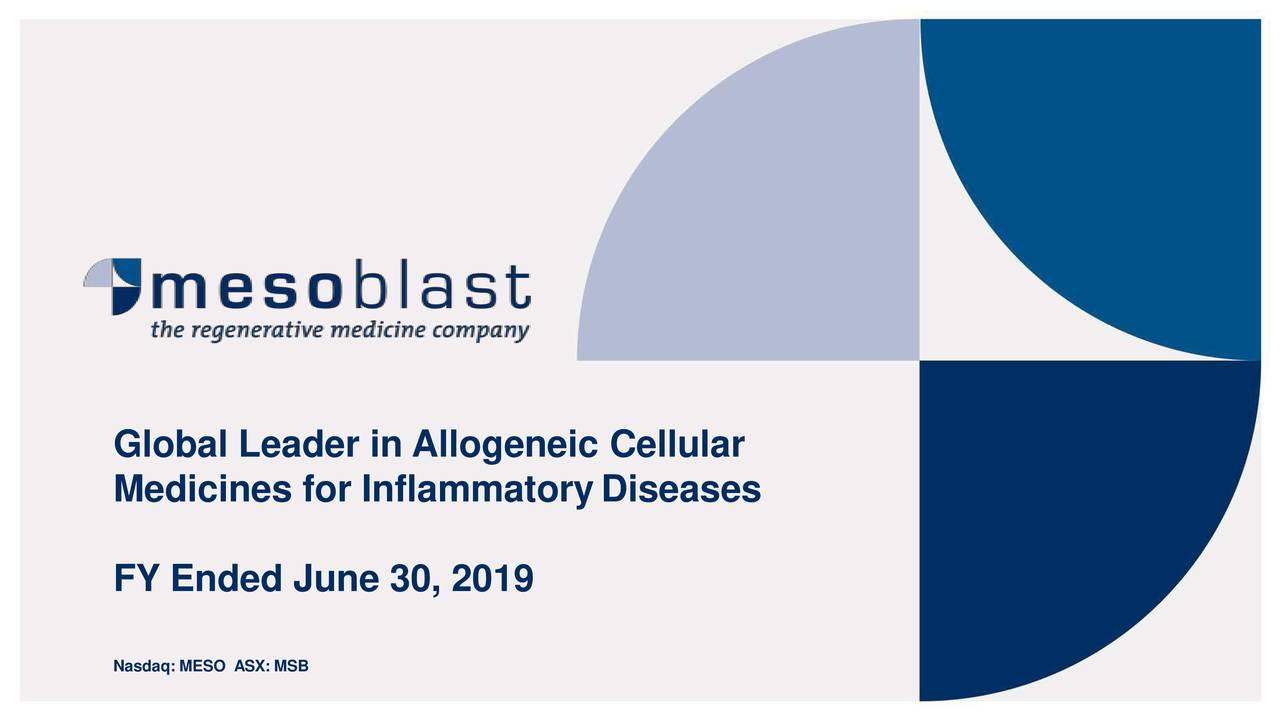 mesoblast
the regenerative medicine company

Global Leader in Allogeneic Cellular Medicines for Inflammatory Diseases

FY Ended June 30, 2019

Nasdaq: MESO ASX: MSB